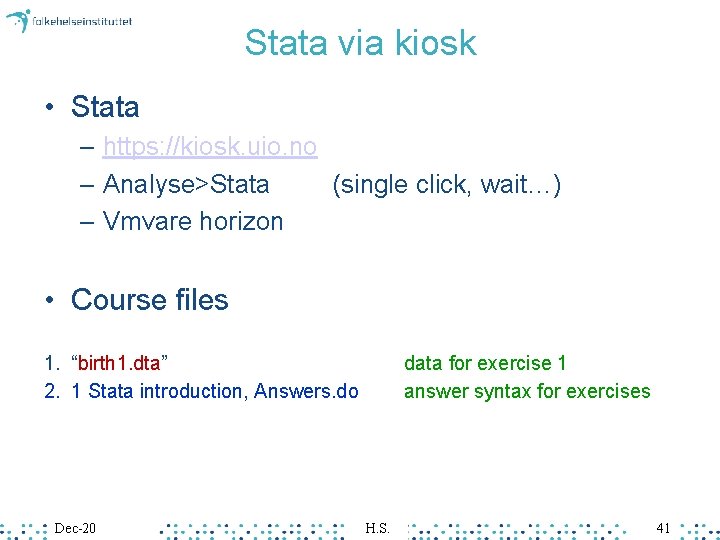 folkehelseinstituttet

Stata via kiosk

• Stata
- https://kiosk.uio.no
- Analyse>Stata (single click, wait…)
- Vmvare horizon

• Course files

1. "birth1.dta" data for exercise 1
2. 1 Stata introduction, Answers.do answer syntax for exercises

Dec-20 H.S. 41